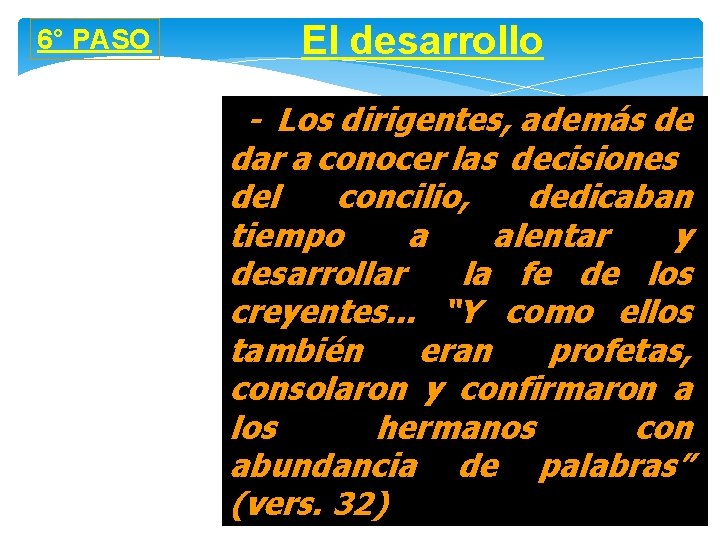 6° PASO

El desarrollo

- Los dirigentes, además de dar a conocer las decisiones del concilio, dedicaban tiempo a alentar y desarrollar la fe de los creyentes… "Y como ellos también eran profetas, consolaron y confirmaron a los hermanos con abundancia de palabras" (vers. 32)